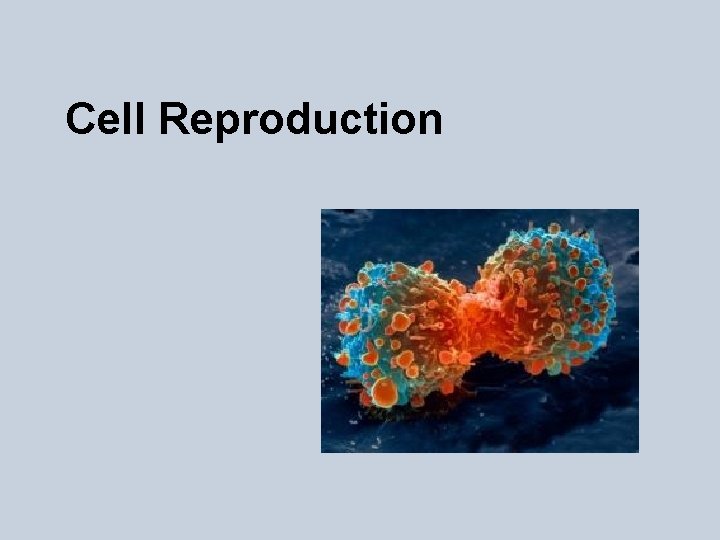 Cell Reproduction